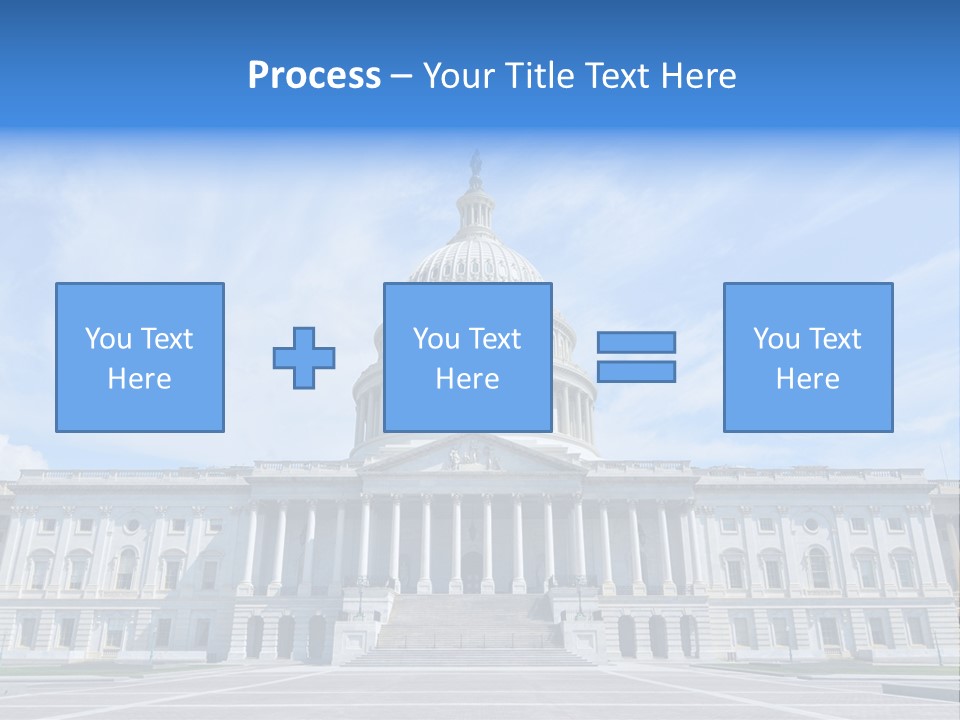 Process – Your Title Text Here

You Text Here

You Text Here

You Text Here